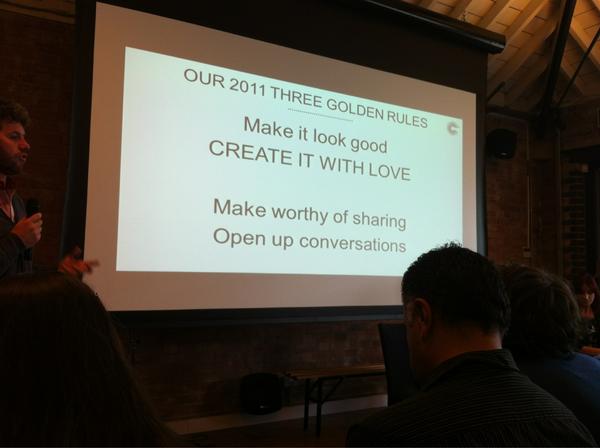 OUR 2011 THREE GOLDEN RULES

Make it look good
CREATE IT WITH LOVE

Make worthy of sharing
Open up conversations